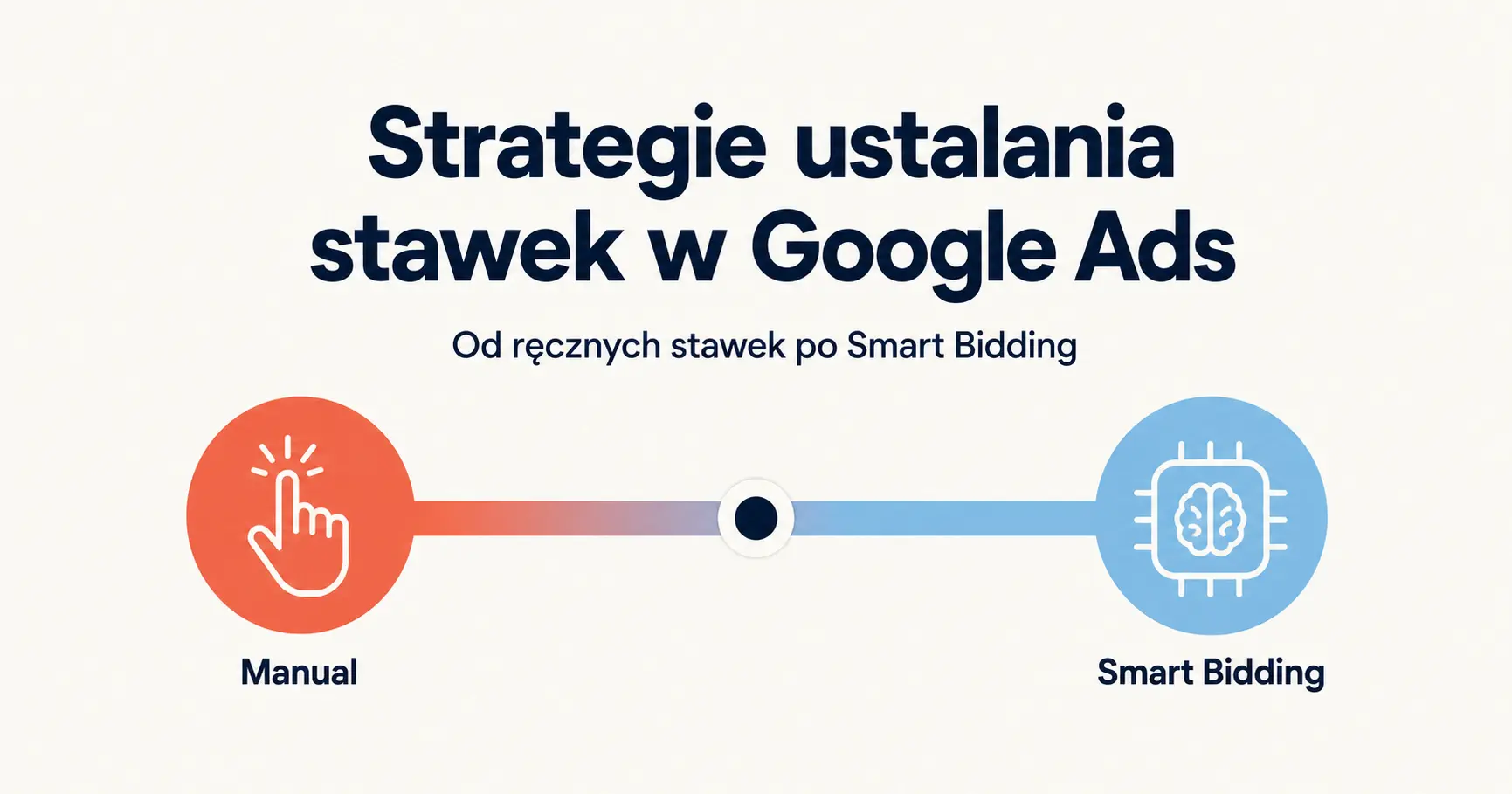 Strategie ustalania stawek w Google Ads

Od ręcznych stawek po Smart Bidding

Manual

Smart Bidding